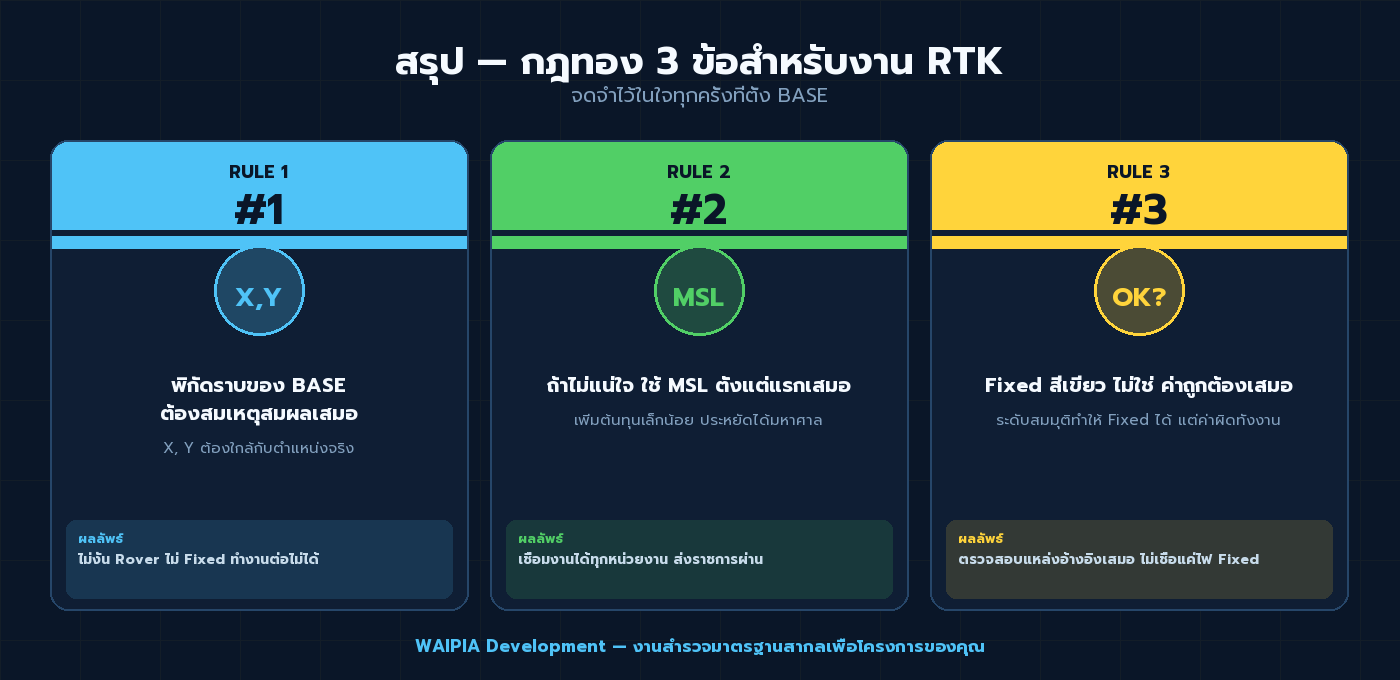 สรุป — กฎทอง 3 ข้อสำหรับงาน RTK
จดจำไว้ในใจทุกครั้งที่ตั้ง BASE

RULE 1
#1
X,Y
พิกัดราบของ BASE
ต้องสมเหตุสมผลเสมอ
X, Y ต้องใกล้กับตำแหน่งจริง
ผลลัพธ์
ไม่งั้น Rover ไม่ Fixed ทำงานต่อไม่ได้

RULE 2
#2
MSL
ถ้าไม่แน่ใจ ใช้ MSL ตั้งแต่แรกเสมอ
เพิ่มต้นทุนเล็กน้อย ประหยัดได้มหาศาล
ผลลัพธ์
เชื่อมงานได้ทุกหน่วยงาน ส่งราชการผ่าน

RULE 3
#3
OK?
Fixed สีเขียว ไม่ใช่ ค่าถูกต้องเสมอ
ระดับสมมุติทำให้ Fixed ได้ แต่ค่าผิดทั้งงาน
ผลลัพธ์
ตรวจสอบแหล่งอ้างอิงเสมอ ไม่เชื่อแค่ไฟ Fixed

WAIPIA Development — งานสำรวจมาตรฐานสากลเพื่อโครงการของคุณ